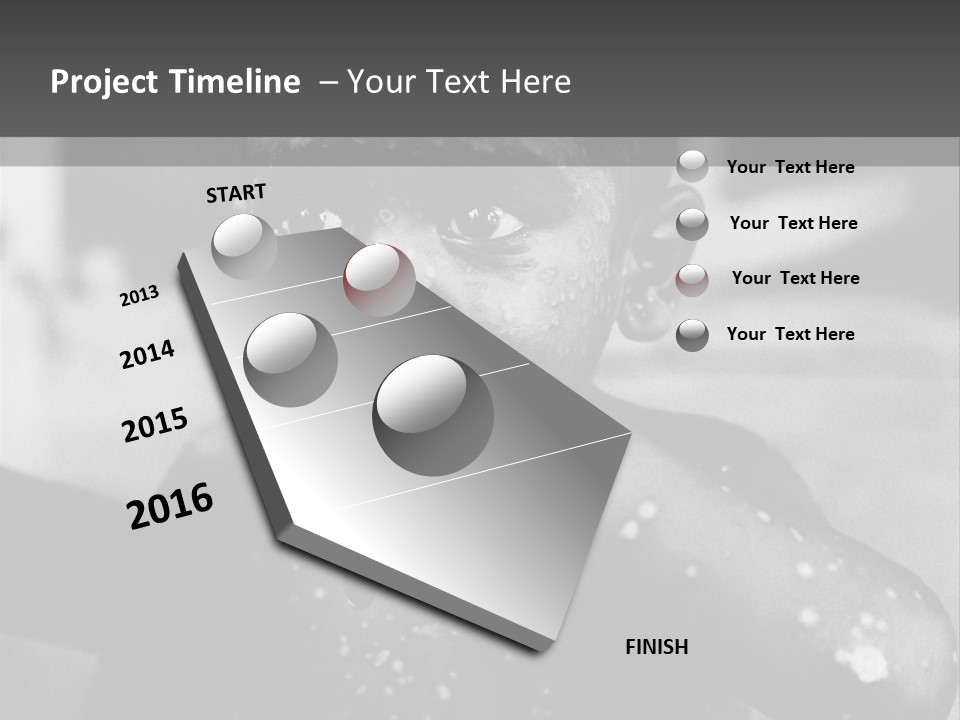 Project Timeline – Your Text Here

START

2013

2014

2015

2016

FINISH

Your Text Here

Your Text Here

Your Text Here

Your Text Here